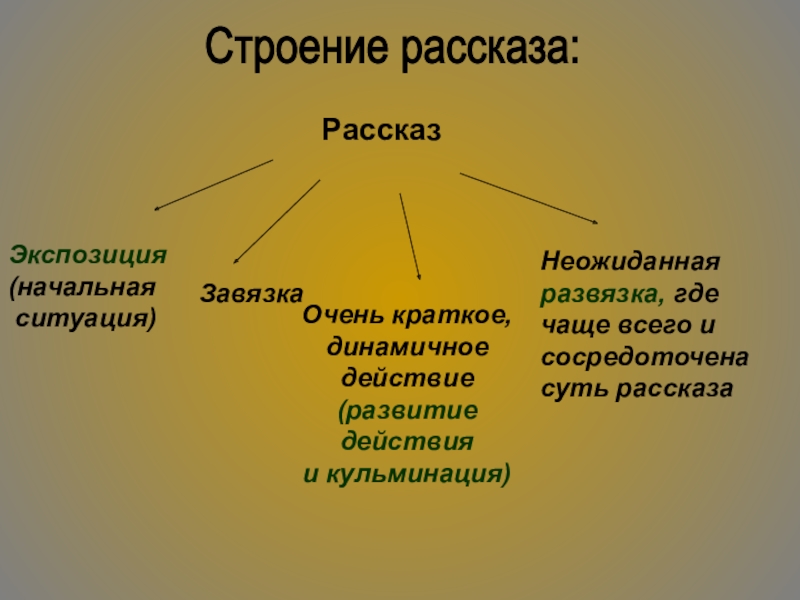 Строение рассказа:

Рассказ

Экспозиция (начальная ситуация)

Завязка

Очень краткое, динамичное действие (развитие действия и кульминация)

Неожиданная развязка, где чаще всего и сосредоточена суть рассказа